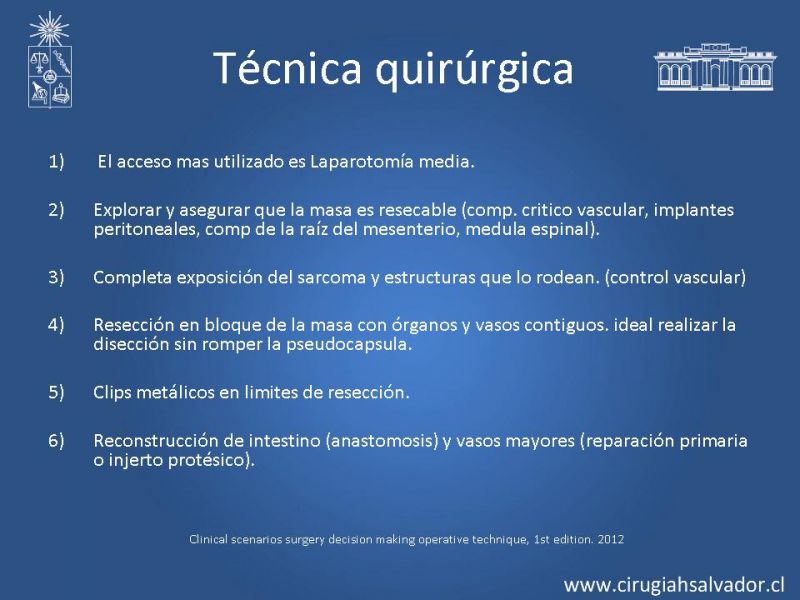 Técnica quirúrgica

1) El acceso mas utilizado es Laparotomía media.

2) Explorar y asegurar que la masa es resecable (comp. critico vascular, implantes peritoneales, comp de la raíz del mesenterio, medula espinal).

3) Completa exposición del sarcoma y estructuras que lo rodean. (control vascular)

4) Resección en bloque de la masa con órganos y vasos contiguos. ideal realizar la disección sin romper la pseudocapsula.

5) Clips metálicos en limites de resección.

6) Reconstrucción de intestino (anastomosis) y vasos mayores (reparación primaria o injerto protésico).

Clinical scenarios surgery decision making operative technique, 1st edition. 2012

www.cirugiahsalvador.cl